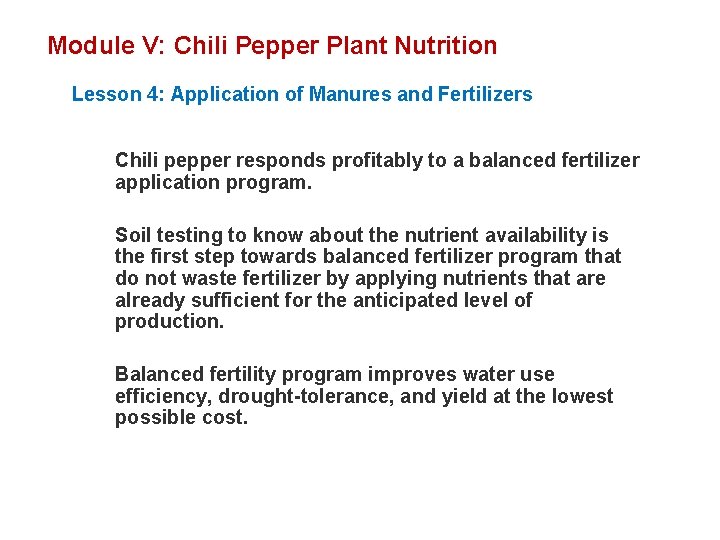 Module V: Chili Pepper Plant Nutrition

Lesson 4: Application of Manures and Fertilizers

Chili pepper responds profitably to a balanced fertilizer application program.

Soil testing to know about the nutrient availability is the first step towards balanced fertilizer program that do not waste fertilizer by applying nutrients that are already sufficient for the anticipated level of production.

Balanced fertility program improves water use efficiency, drought-tolerance, and yield at the lowest possible cost.